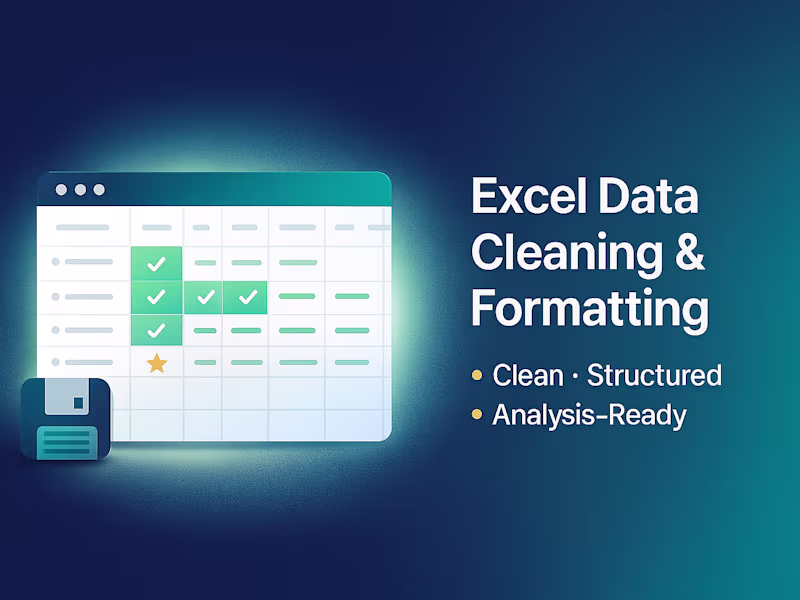 Excel Data Cleaning & Formatting

• Clean · Structured
• Analysis-Ready